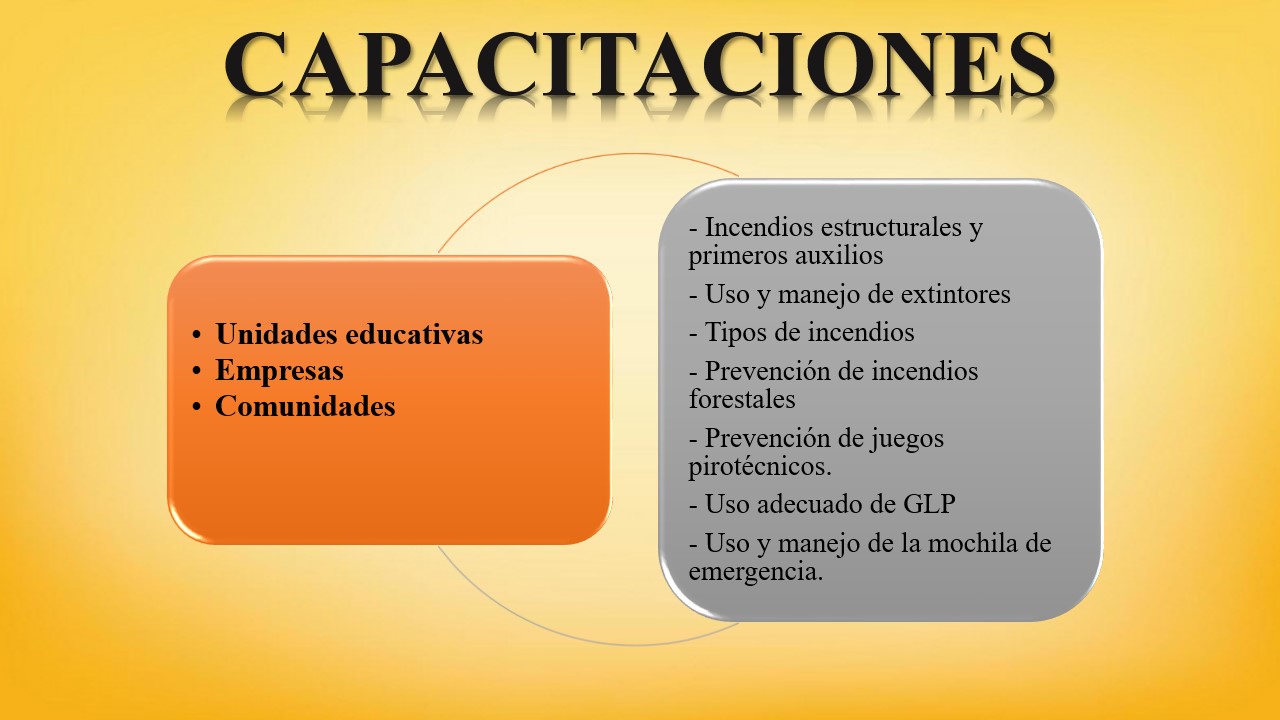 CAPACITACIONES

• Unidades educativas
• Empresas
• Comunidades

- Incendios estructurales y primeros auxilios
- Uso y manejo de extintores
- Tipos de incendios
- Prevención de incendios forestales
- Prevención de juegos pirotécnicos.
- Uso adecuado de GLP
- Uso y manejo de la mochila de emergencia.